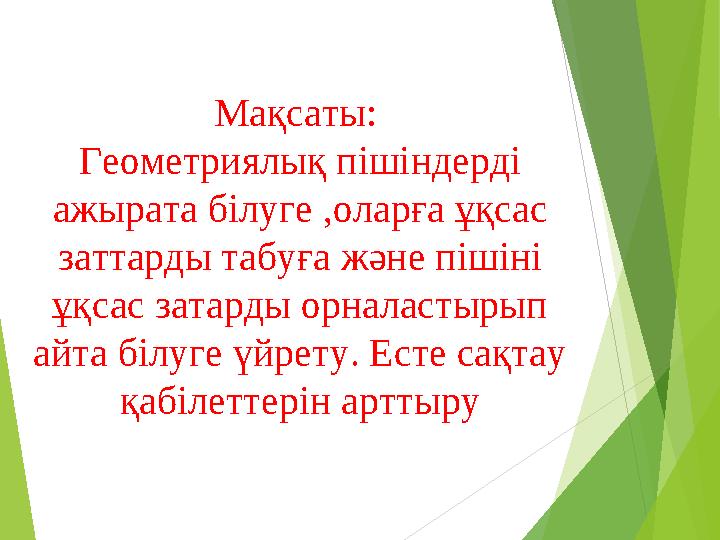 Мақсаты:
Геометриялық пішіндерді ажырата білуге ,оларға ұқсас заттарды табуға және пішіні ұқсас затарды орналастырып айта білуге үйрету. Есте сақтау қабілеттерін арттыру